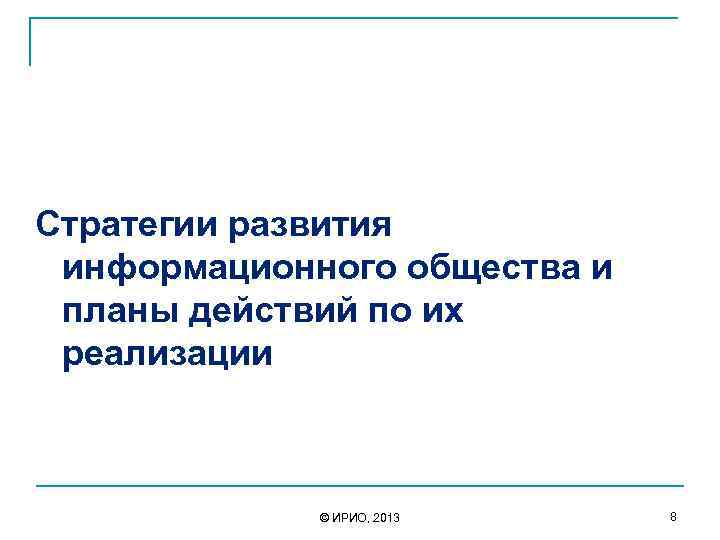 Стратегии развития информационного общества и планы действий по их реализации

© ИРИО, 2013

8